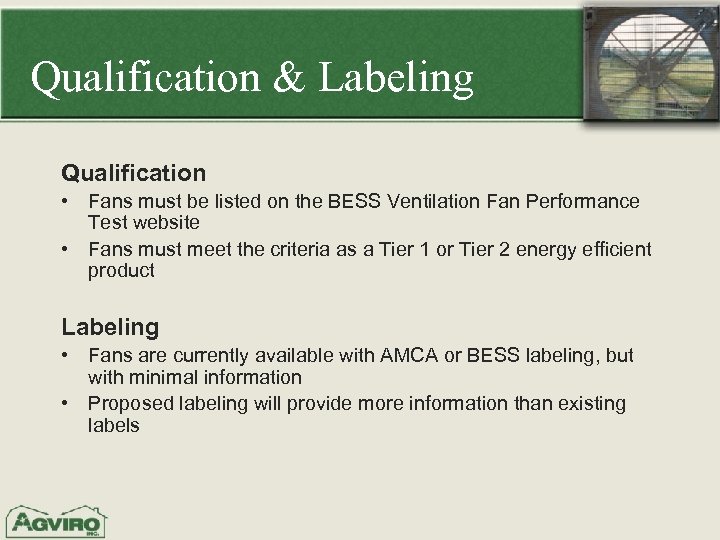 Qualification & Labeling

Qualification

• Fans must be listed on the BESS Ventilation Fan Performance Test website

• Fans must meet the criteria as a Tier 1 or Tier 2 energy efficient product

Labeling

• Fans are currently available with AMCA or BESS labeling, but with minimal information

• Proposed labeling will provide more information than existing labels

AGVIRO INC.